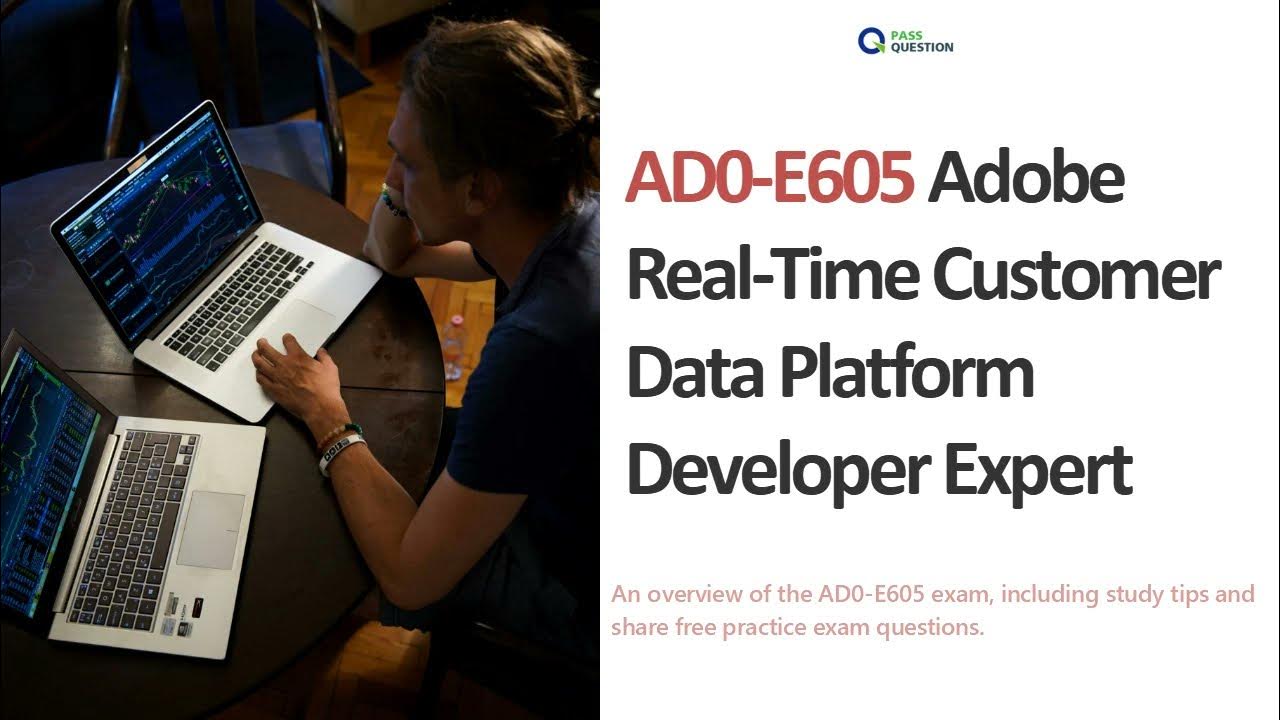 PASS QUESTION

AD0-E605 Adobe Real-Time Customer Data Platform Developer Expert

An overview of the AD0-E605 exam, including study tips and share free practice exam questions.